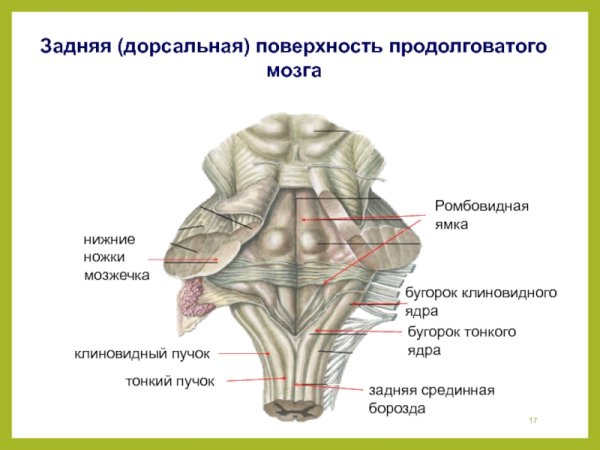 Задняя (дорсальная) поверхность продолговатого мозга

Ромбовидная ямка

нижние ножки мозжечка

бугорок клиновидного ядра

бугорок тонкого ядра

клиновидный пучок

тонкий пучок

задняя срединная борозда

17